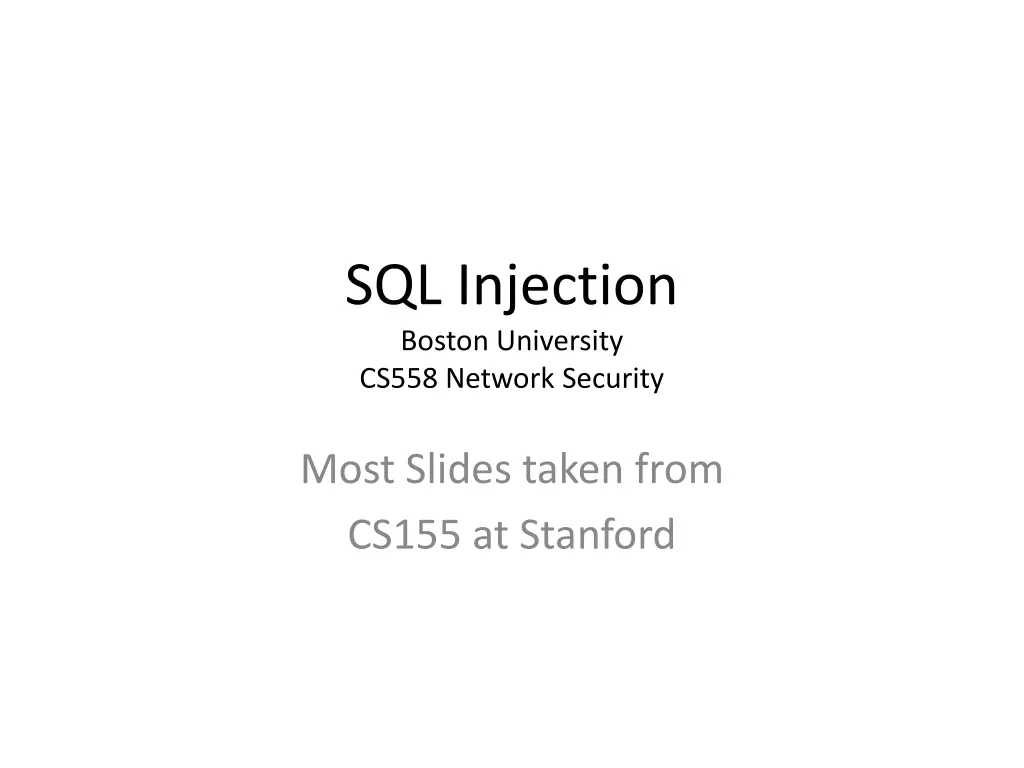 SQL Injection
Boston University
CS558 Network Security

Most Slides taken from
CS155 at Stanford